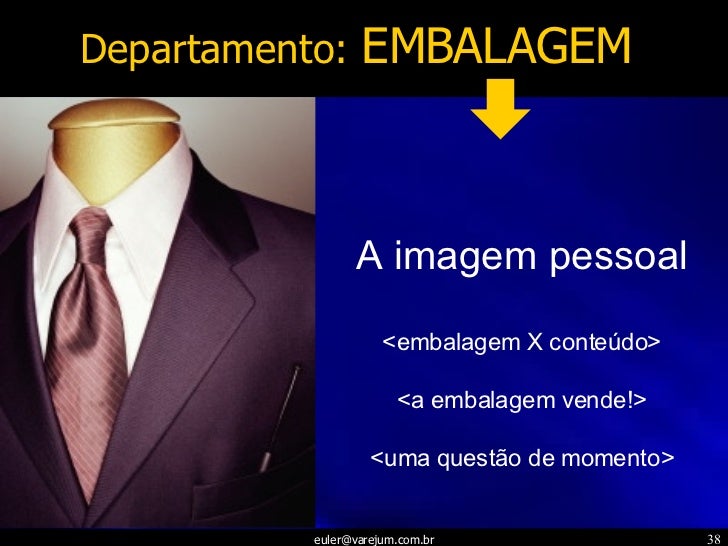 Departamento: EMBALAGEM

A imagem pessoal

<embalagem X conteúdo>

<a embalagem vende!>

<uma questão de momento>

euler@varejum.com.br

38